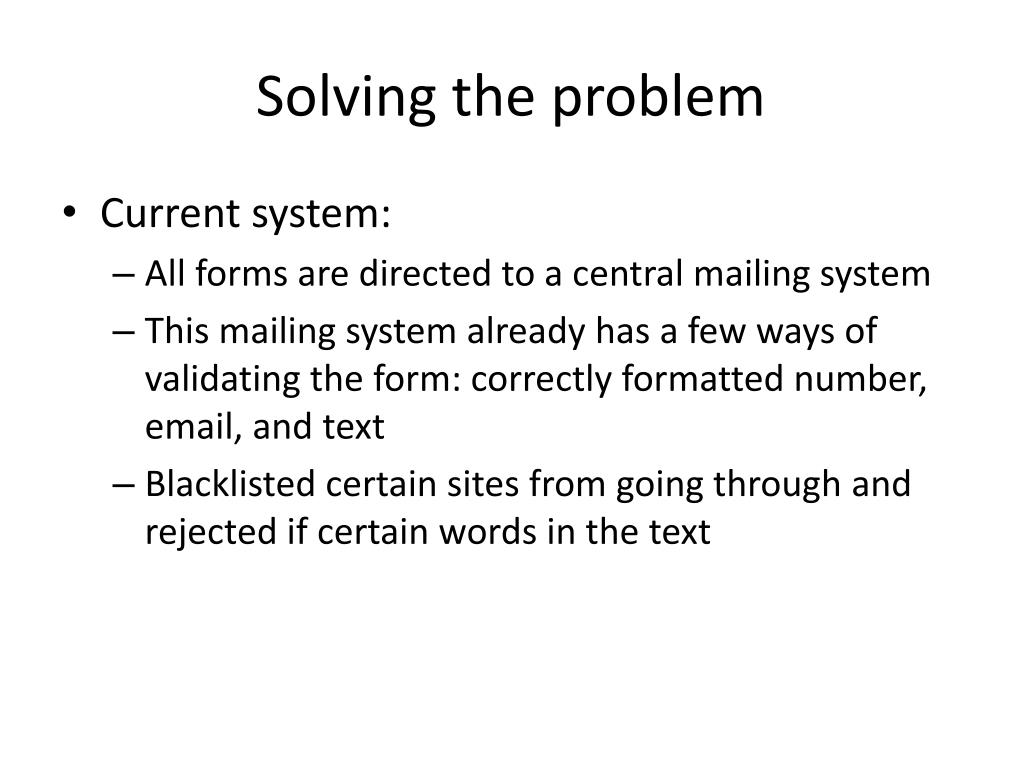 Solving the problem

• Current system:
– All forms are directed to a central mailing system
– This mailing system already has a few ways of validating the form: correctly formatted number, email, and text
– Blacklisted certain sites from going through and rejected if certain words in the text